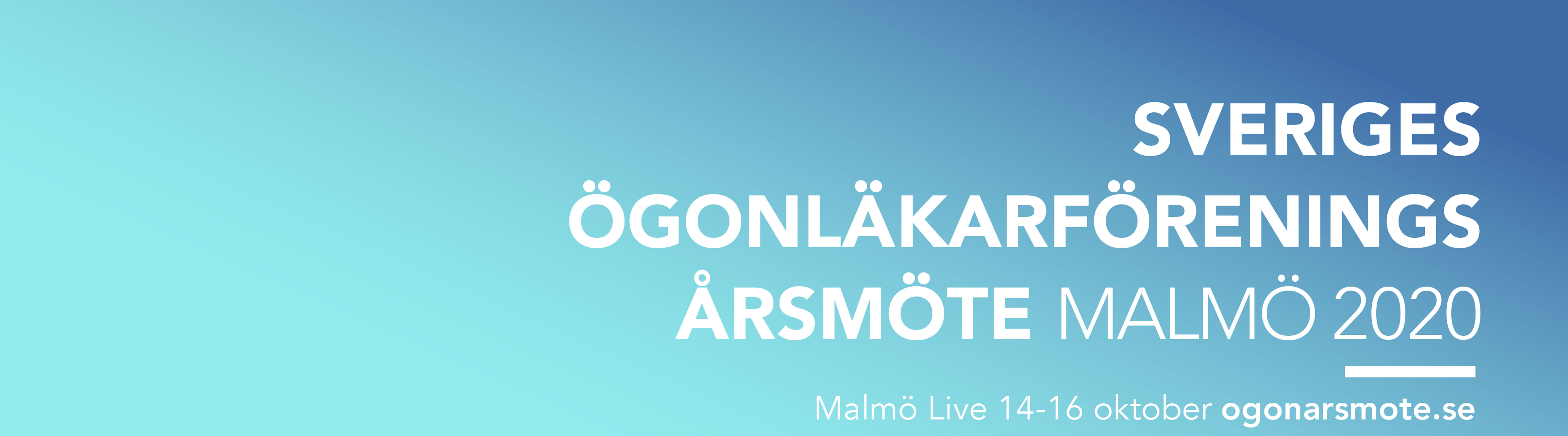 SVERIGES
ÖGONLÄKARFÖRENINGS
ÅRSMÖTE MALMÖ 2020

Malmö Live 14-16 oktober ogonarsmote.se